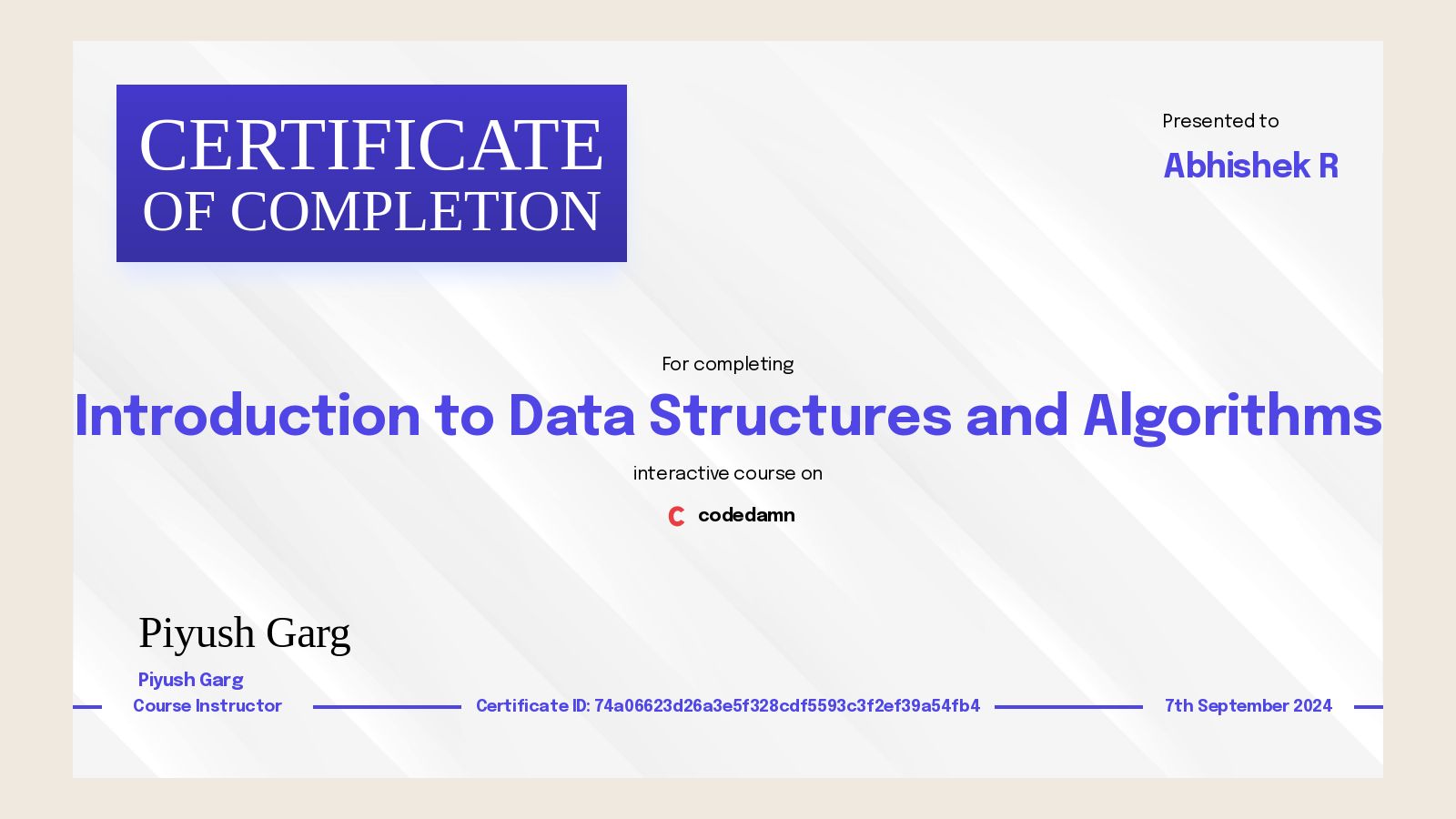 CERTIFICATE
OF COMPLETION

Presented to

Abhishek R

For completing

Introduction to Data Structures and Algorithms

interactive course on

codedamn

Piyush Garg

Piyush Garg

Course Instructor

Certificate ID: 74a06623d26a3e5f328cdf5593c3f2ef39a54fb4

7th September 2024